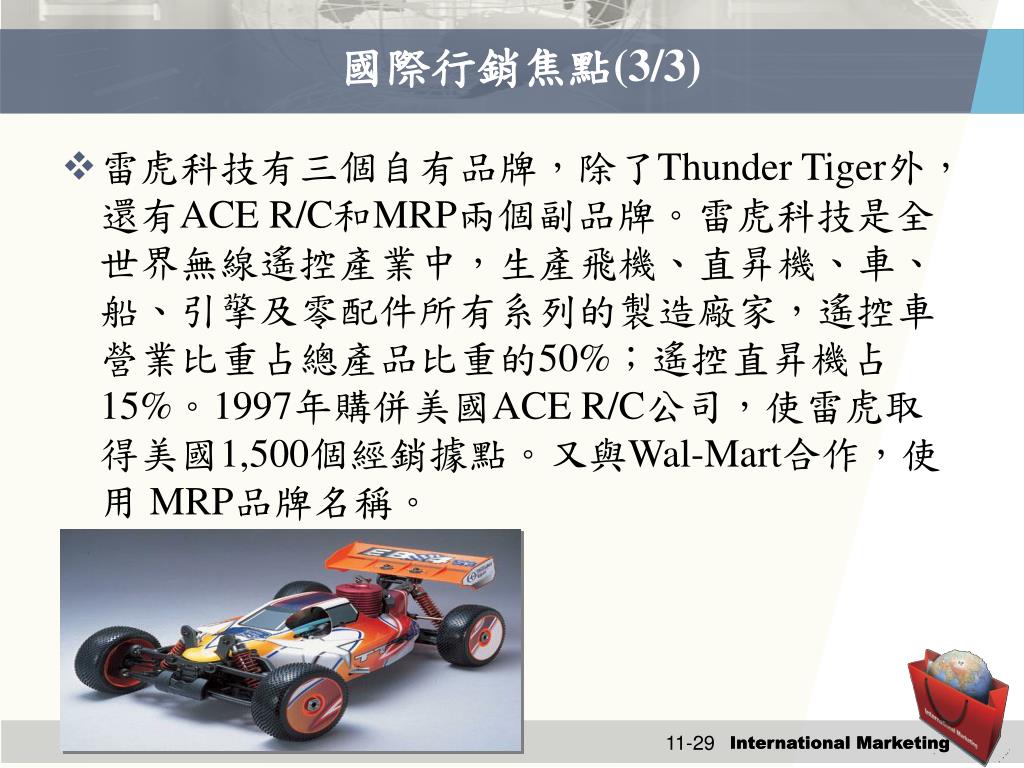 國際行銷焦點(3/3)

❖ 雷虎科技有三個自有品牌，除了Thunder Tiger外，還有ACE R/C和MRP兩個副品牌。雷虎科技是全世界無線遙控產業中，生產飛機、直昇機、車、船、引擎及零配件所有系列的製造廠家，遙控車營業比重占總產品比重的50%；遙控直昇機占15%。1997年購併美國ACE R/C公司，使雷虎取得美國1,500個經銷據點。又與Wal-Mart合作，使用 MRP品牌名稱。

11-29 International Marketing